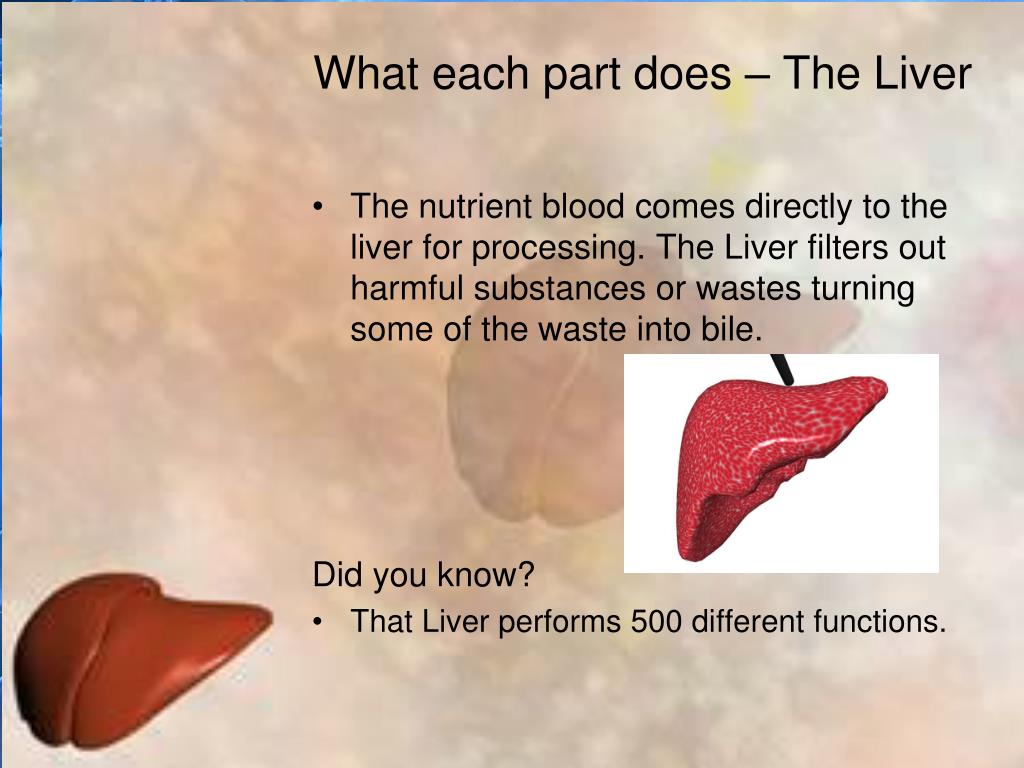 What each part does – The Liver

• The nutrient blood comes directly to the liver for processing. The Liver filters out harmful substances or wastes turning some of the waste into bile.

Did you know?

• That Liver performs 500 different functions.